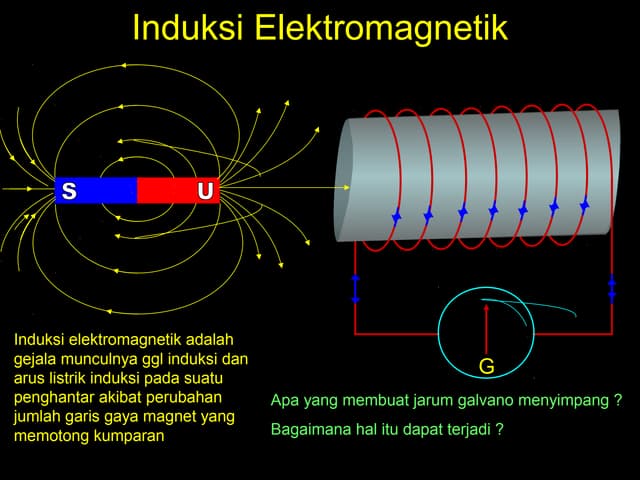 Induksi Elektromagnetik

S
U

G

Induksi elektromagnetik adalah gejala munculnya ggl induksi dan arus listrik induksi pada suatu penghantar akibat perubahan jumlah garis gaya magnet yang memotong kumparan

Apa yang membuat jarum galvano menyimpang ?

Bagaimana hal itu dapat terjadi ?